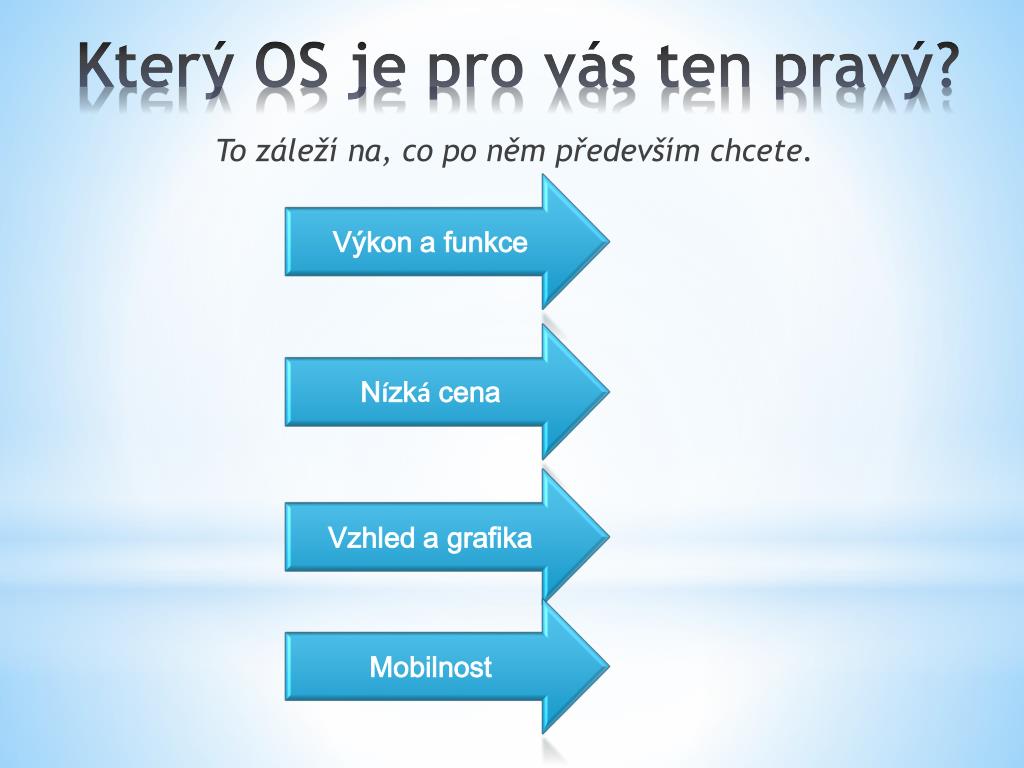 Který OS je pro vás ten pravý?

To záleží na, co po něm především chcete.

Výkon a funkce

Nízká cena

Vzhled a grafika

Mobilnost